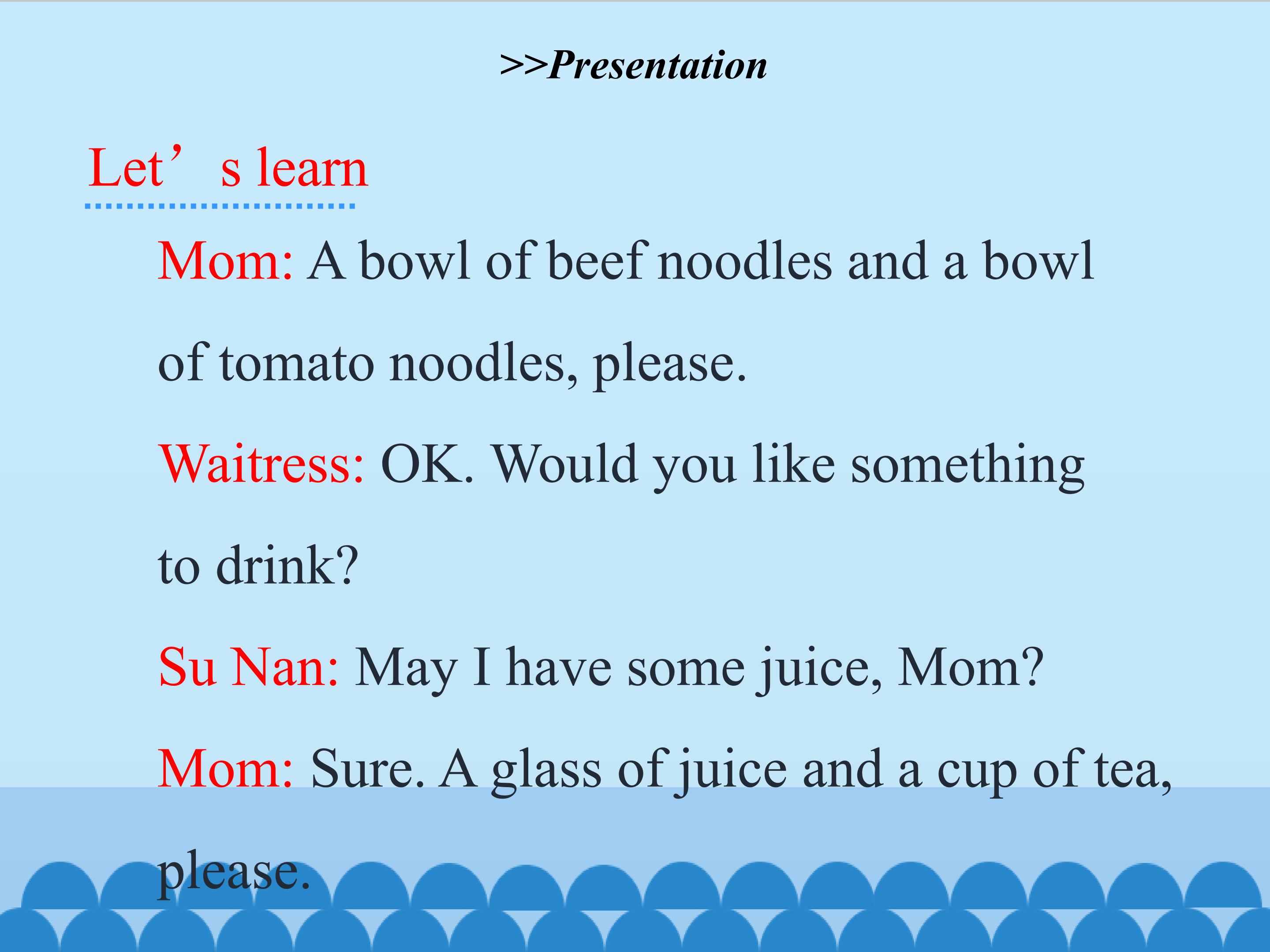 >>Presentation

Let’s learn

Mom: A bowl of beef noodles and a bowl of tomato noodles, please.

Waitress: OK. Would you like something to drink?

Su Nan: May I have some juice, Mom?

Mom: Sure. A glass of juice and a cup of tea, please.